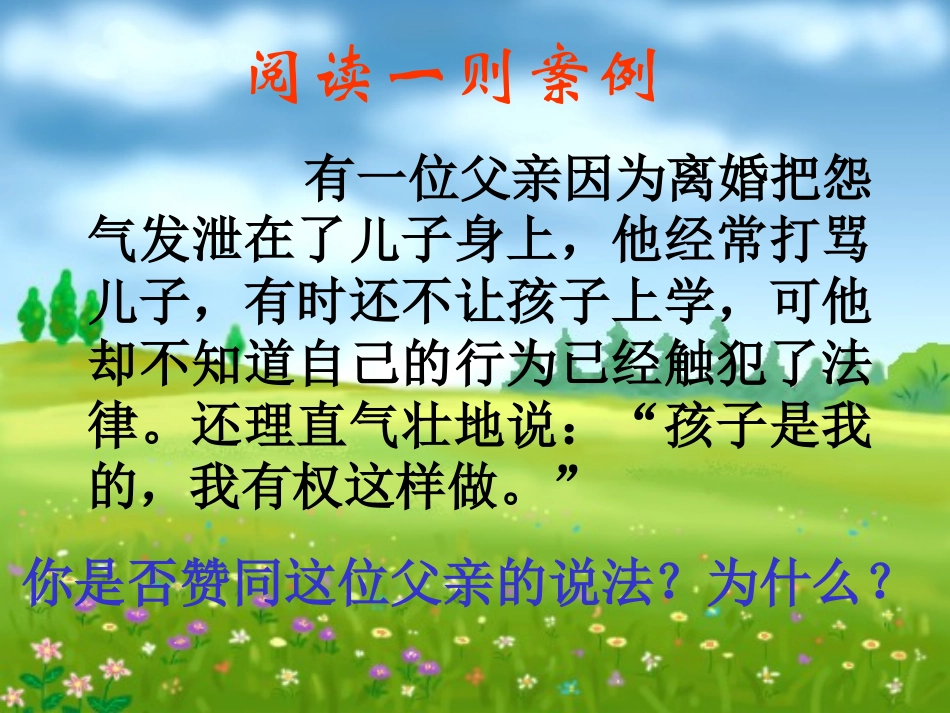 阅读一则案例

有一位父亲因为离婚把怨气发泄在了儿子身上，他经常打骂儿子，有时还不让孩子上学，可他却不知道自己的行为已经触犯了法律。还理直气壮地说：“孩子是我的，我有权这样做。”

你是否赞同这位父亲的说法？为什么？